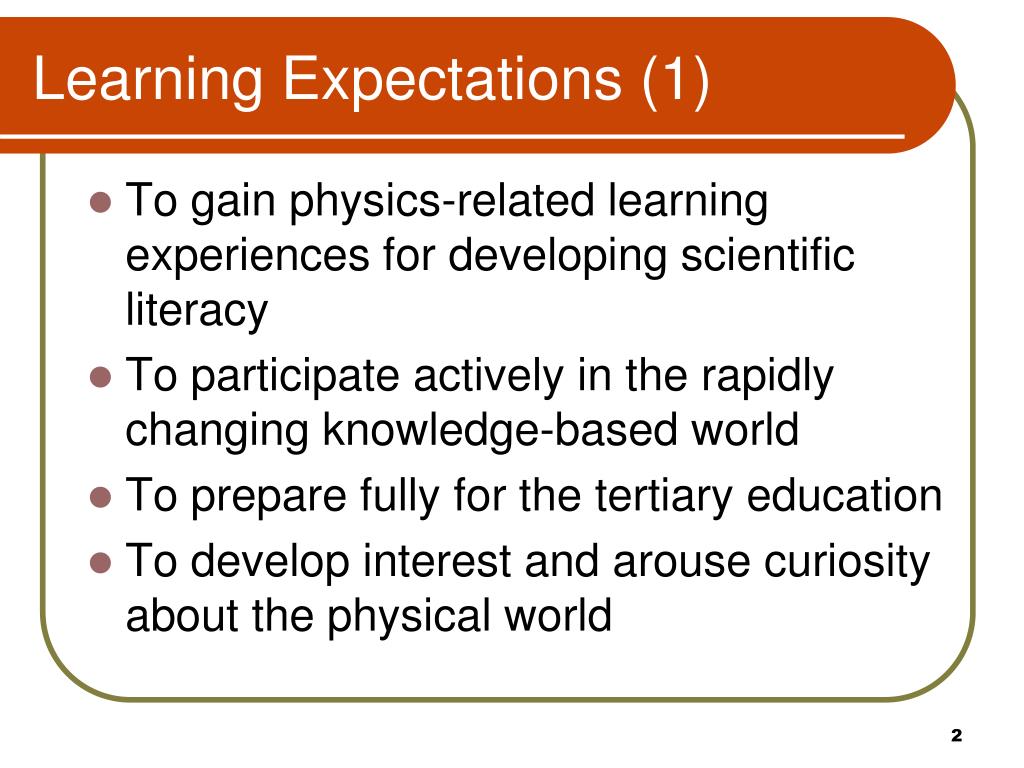 Learning Expectations (1)

- To gain physics-related learning experiences for developing scientific literacy
- To participate actively in the rapidly changing knowledge-based world
- To prepare fully for the tertiary education
- To develop interest and arouse curiosity about the physical world

2